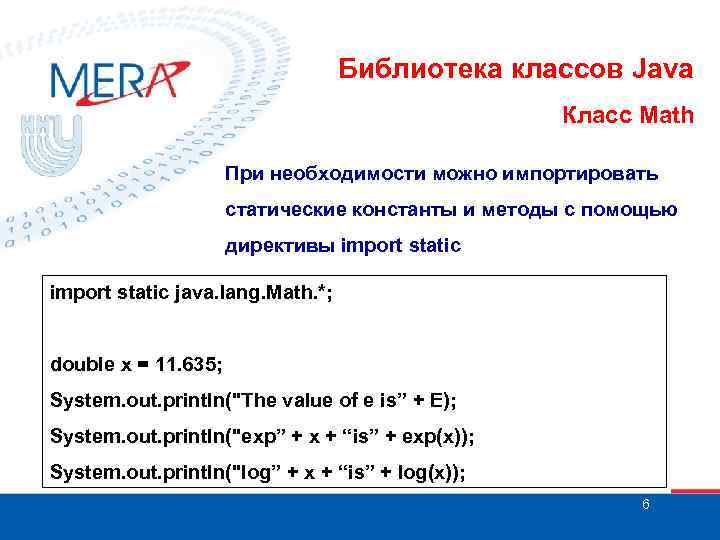 MERA

Библиотека классов Java

Класс Math

При необходимости можно импортировать статические константы и методы с помощью директивы import static

import static java.lang.Math.*;

double x = 11.635;
System.out.println("The value of e is” + E);
System.out.println("exp” + x + “is” + exp(x));
System.out.println("log” + x + “is” + log(x));

6